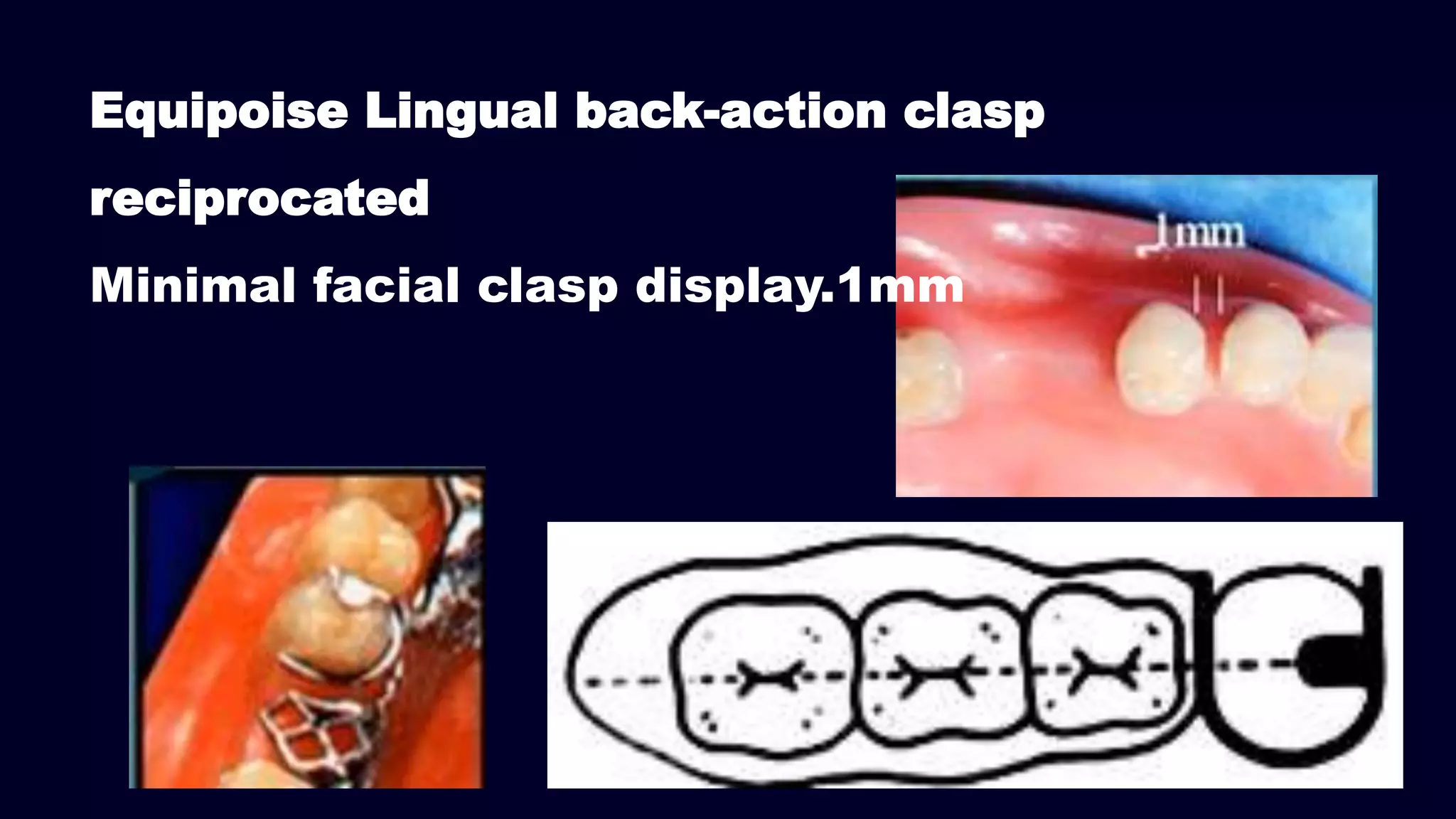 Equipoise Lingual back-action clasp reciprocated

Minimal facial clasp display.1mm

1mm